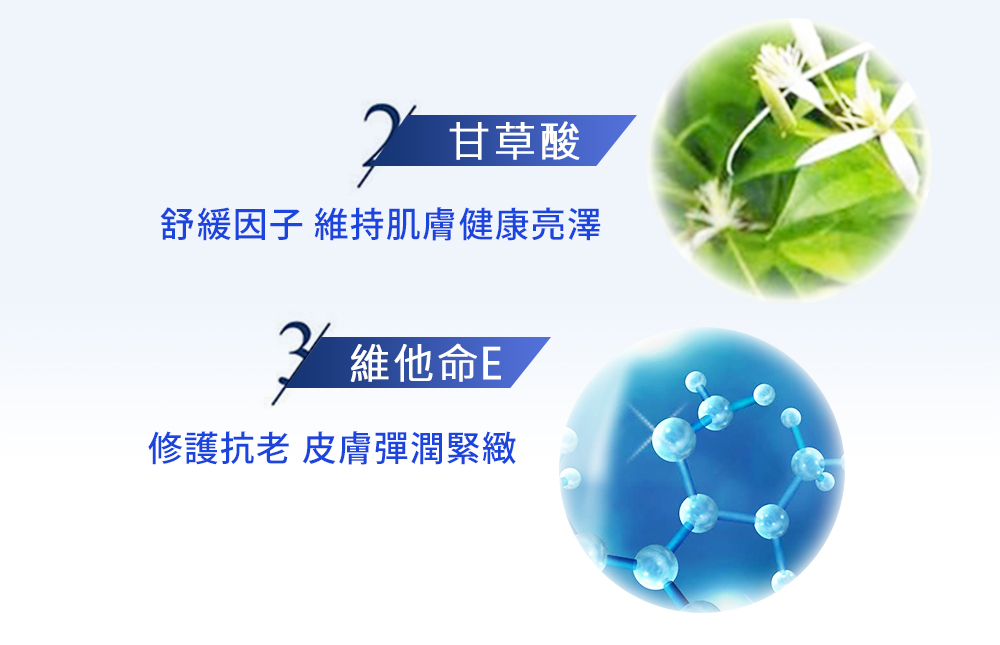 2 甘草酸

舒緩因子 維持肌膚健康亮澤

3 維他命E

修護抗老 皮膚彈潤緊緻